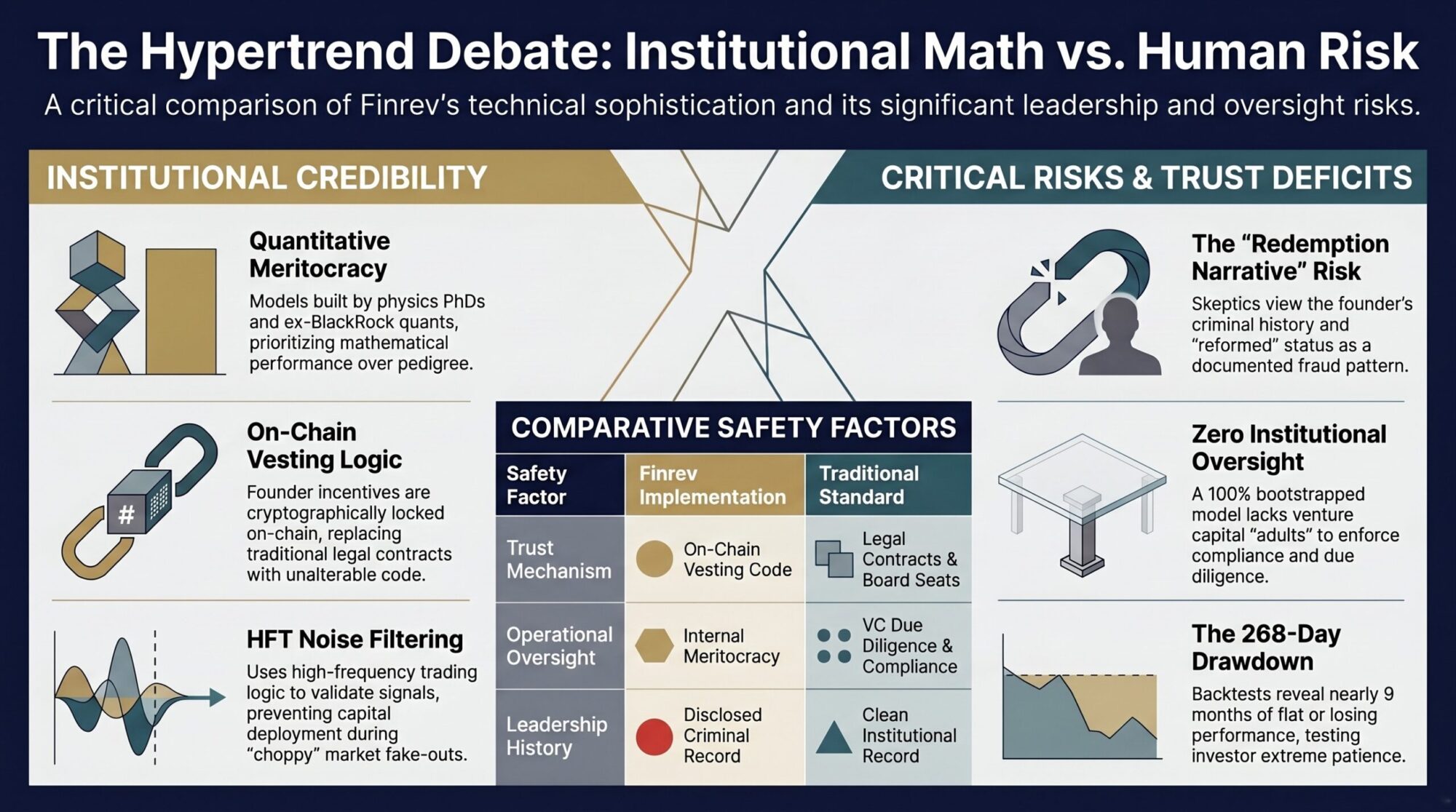 The Hypertrend Debate: Institutional Math vs. Human Risk

A critical comparison of Finrev's technical sophistication and its significant leadership and oversight risks.

INSTITUTIONAL CREDIBILITY

Quantitative Meritocracy

Models built by physics PhDs and ex-BlackRock quants, prioritizing mathematical performance over pedigree.

On-Chain Vesting Logic

#

Founder incentives are cryptographically locked on-chain, replacing traditional legal contracts with unalterable code.

HFT Noise Filtering

Uses high-frequency trading logic to validate signals, preventing capital deployment during "choppy" market fake-outs.

COMPARATIVE SAFETY FACTORS

| Safety Factor | Finrev Implementation | Traditional Standard |
|---|---|---|
| Trust Mechanism | On-Chain Vesting Code | Legal Contracts & Board Seats |
| Operational Oversight | Internal Meritocracy | VC Due Diligence & Compliance |
| Leadership History | Disclosed Criminal Record | Clean Institutional Record |

CRITICAL RISKS & TRUST DEFICITS

The "Redemption Narrative" Risk

Skeptics view the founder's criminal history and "reformed" status as a documented fraud pattern.

Zero Institutional Oversight

A 100% bootstrapped model lacks venture capital "adults" to enforce compliance and due diligence.

The 268-Day Drawdown

Backtests reveal nearly 9 months of flat or losing performance, testing investor extreme patience.